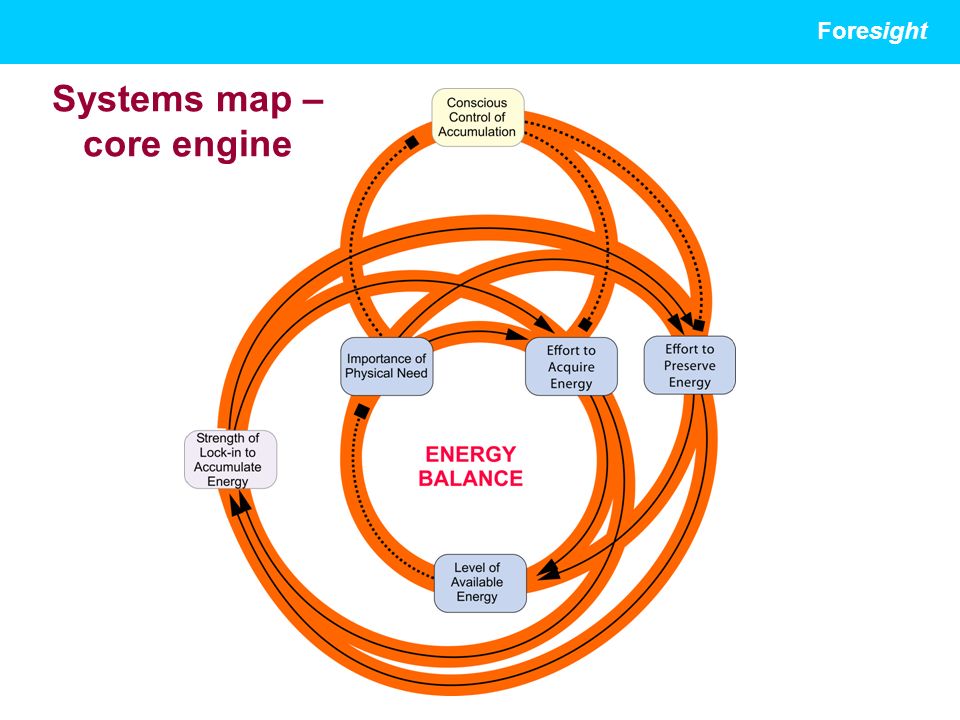 Foresight

Systems map – core engine

Conscious Control of Accumulation

Importance of Physical Need

Effort to Acquire Energy

Effort to Preserve Energy

Strength of Lock-in to Accumulate Energy

ENERGY BALANCE

Level of Available Energy